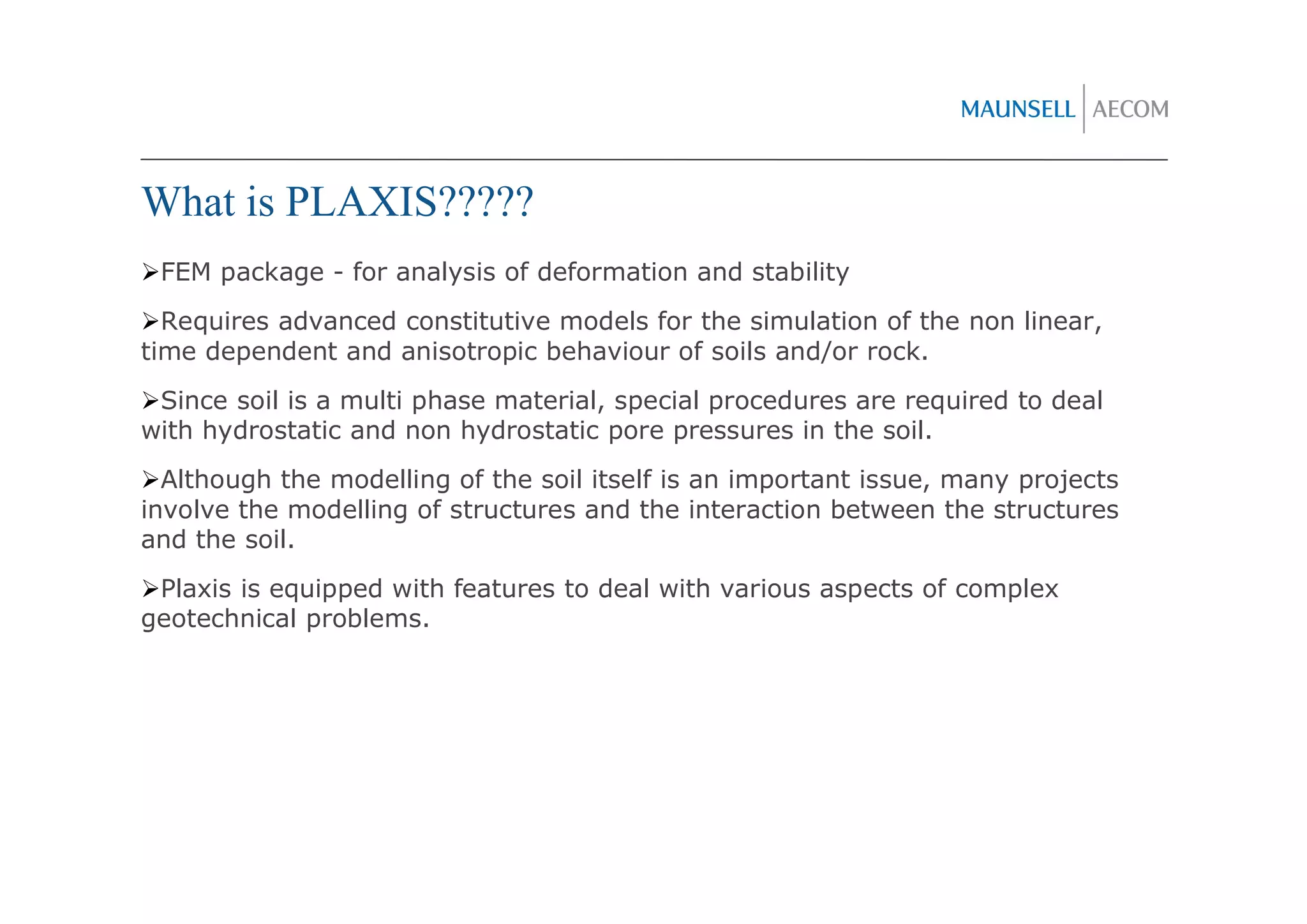 MAUNSELL | AECOM

What is PLAXIS?????

➢FEM package - for analysis of deformation and stability

➢Requires advanced constitutive models for the simulation of the non linear, time dependent and anisotropic behaviour of soils and/or rock.

➢Since soil is a multi phase material, special procedures are required to deal with hydrostatic and non hydrostatic pore pressures in the soil.

➢Although the modelling of the soil itself is an important issue, many projects involve the modelling of structures and the interaction between the structures and the soil.

➢Plaxis is equipped with features to deal with various aspects of complex geotechnical problems.